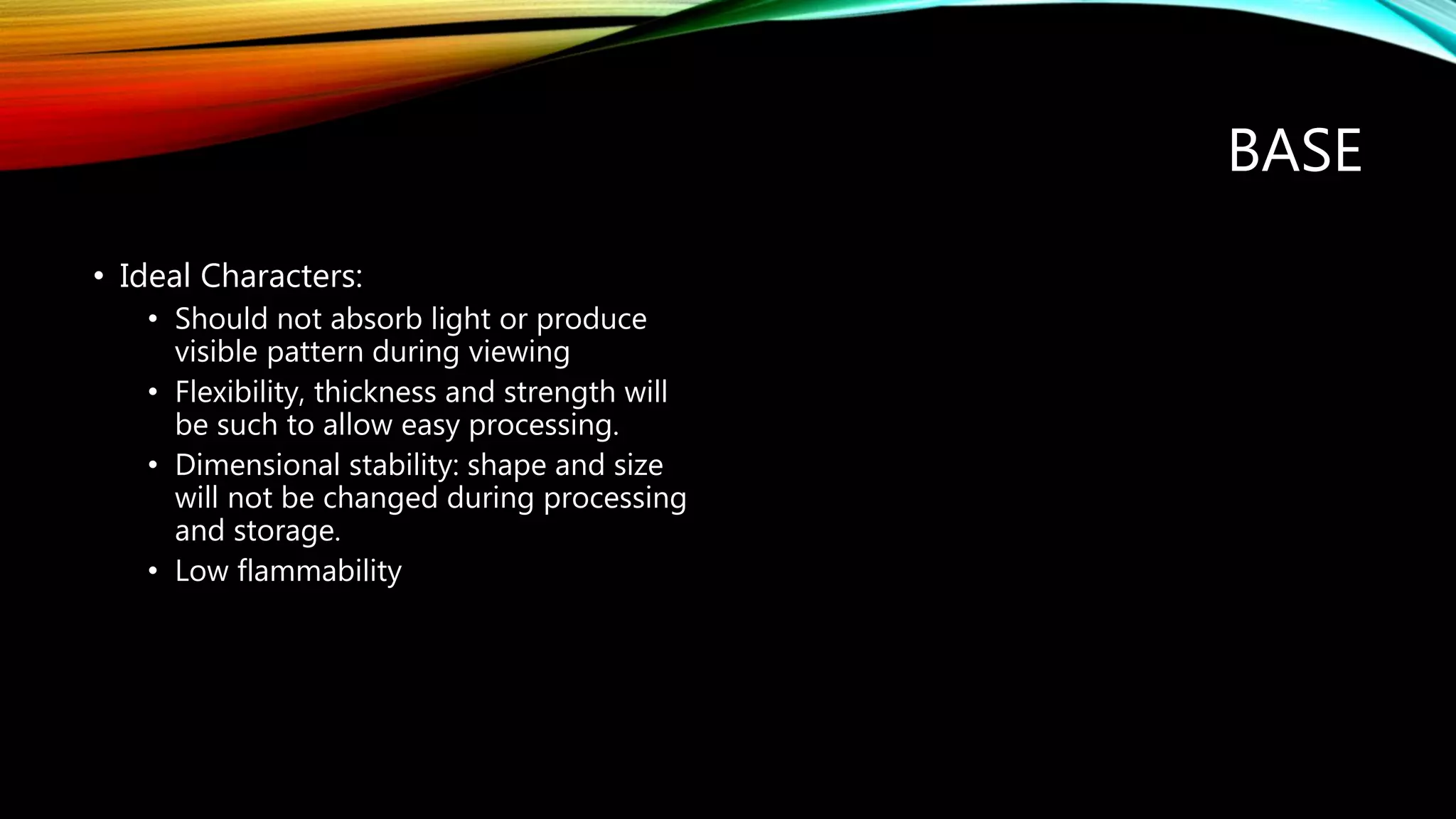 BASE

• Ideal Characters:
  • Should not absorb light or produce visible pattern during viewing
  • Flexibility, thickness and strength will be such to allow easy processing.
  • Dimensional stability: shape and size will not be changed during processing and storage.
  • Low flammability